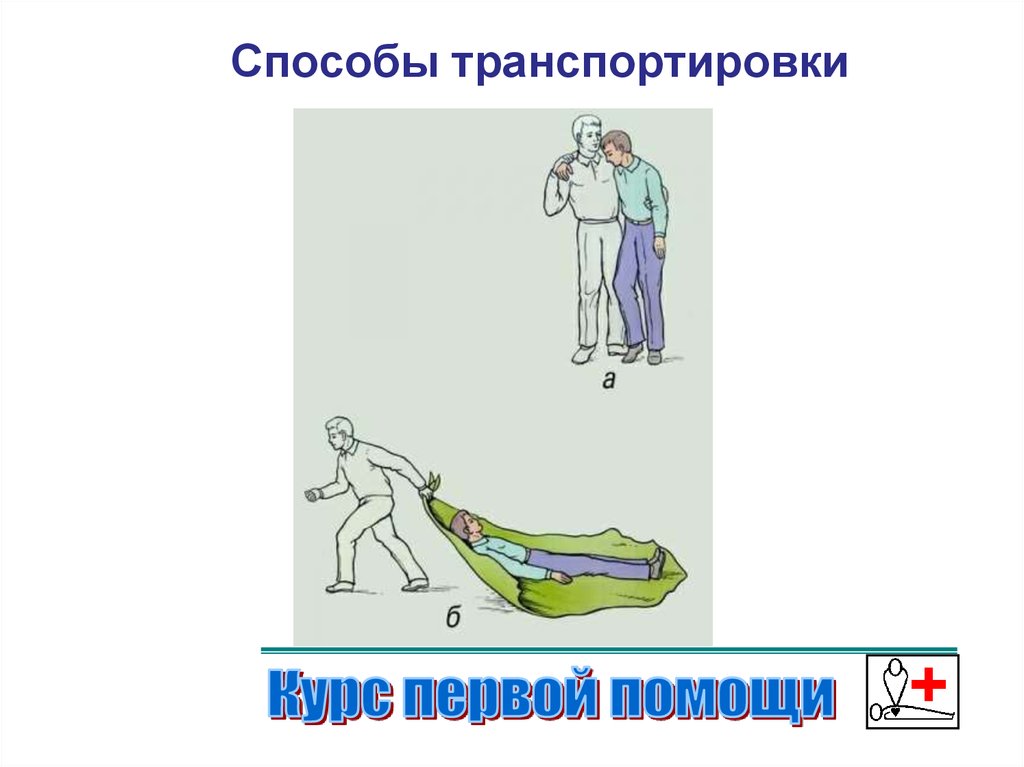 Способы транспортировки

а

б

Курс первой помощи